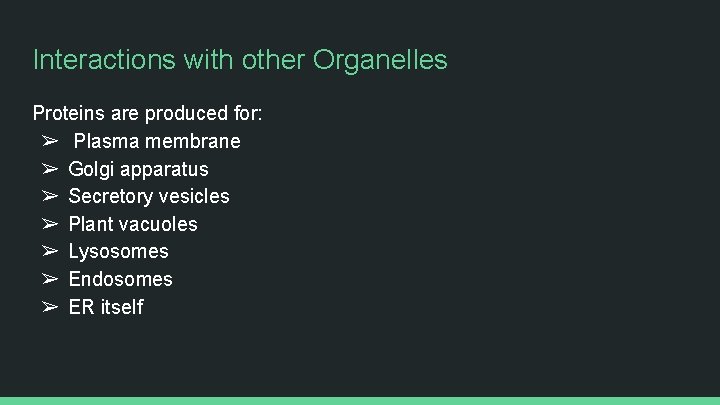 Interactions with other Organelles

Proteins are produced for:
➢ Plasma membrane
➢ Golgi apparatus
➢ Secretory vesicles
➢ Plant vacuoles
➢ Lysosomes
➢ Endosomes
➢ ER itself